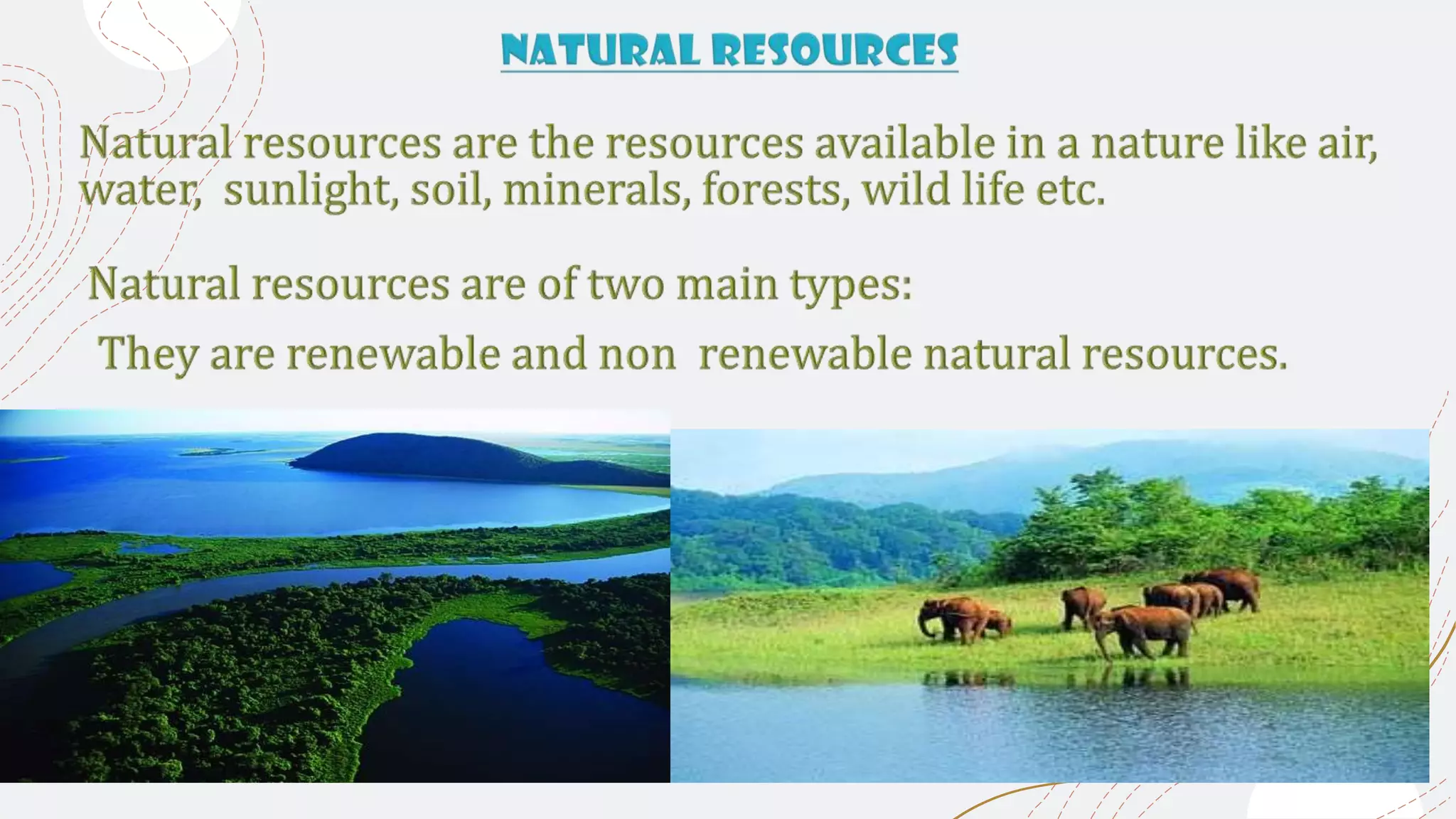 NATURAL RESOURCES

Natural resources are the resources available in a nature like air, water, sunlight, soil, minerals, forests, wild life etc.

Natural resources are of two main types:

They are renewable and non renewable natural resources.